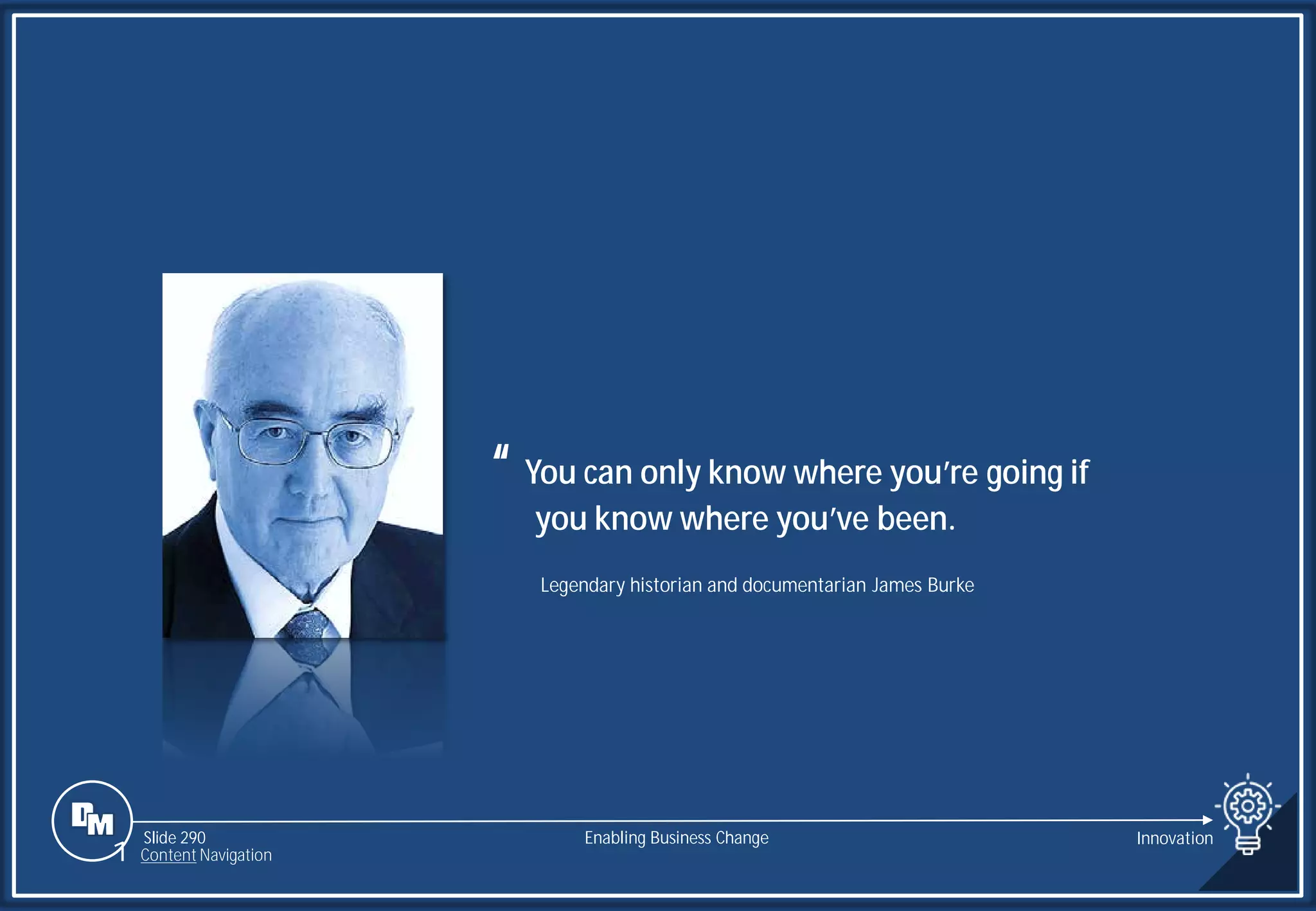 " You can only know where you're going if you know where you've been.

Legendary historian and documentarian James Burke

DM

Slide 290
Content Navigation

Enabling Business Change

Innovation